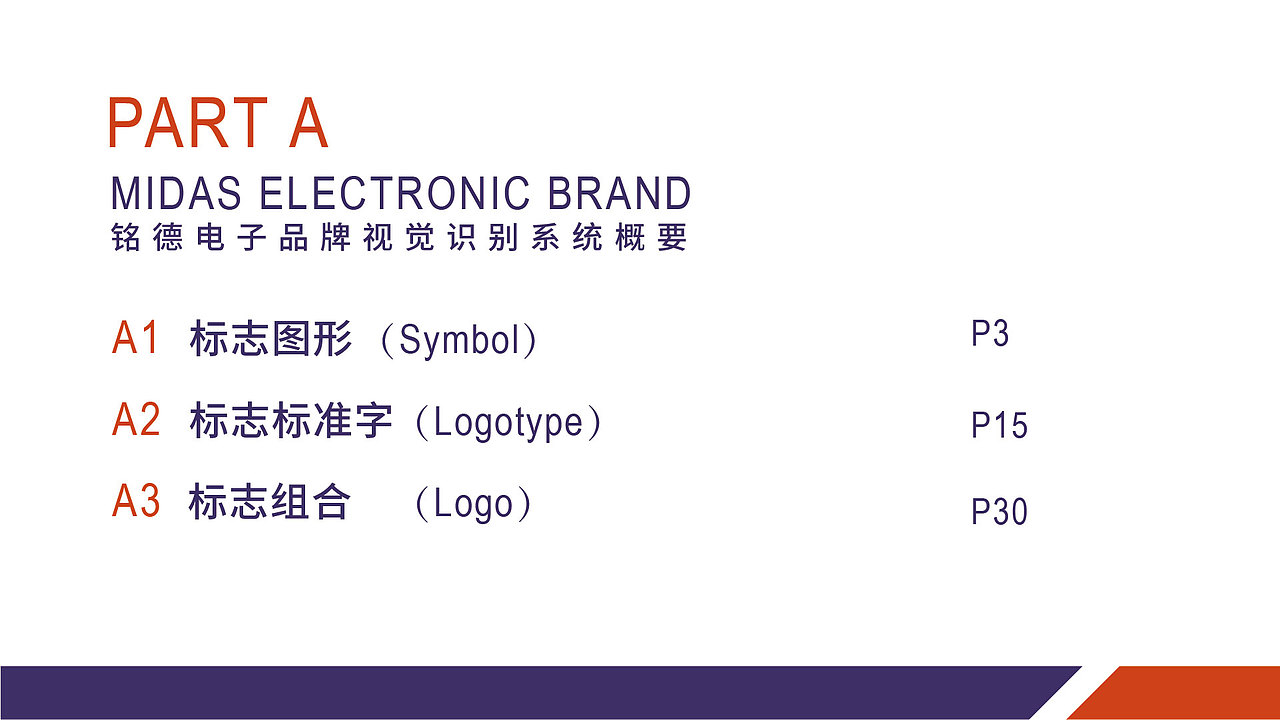 PART A
MIDAS ELECTRONIC BRAND
铭德电子品牌视觉识别系统概要

A1 标志图形（Symbol） P3

A2 标志标准字（Logotype） P15

A3 标志组合 （Logo） P30